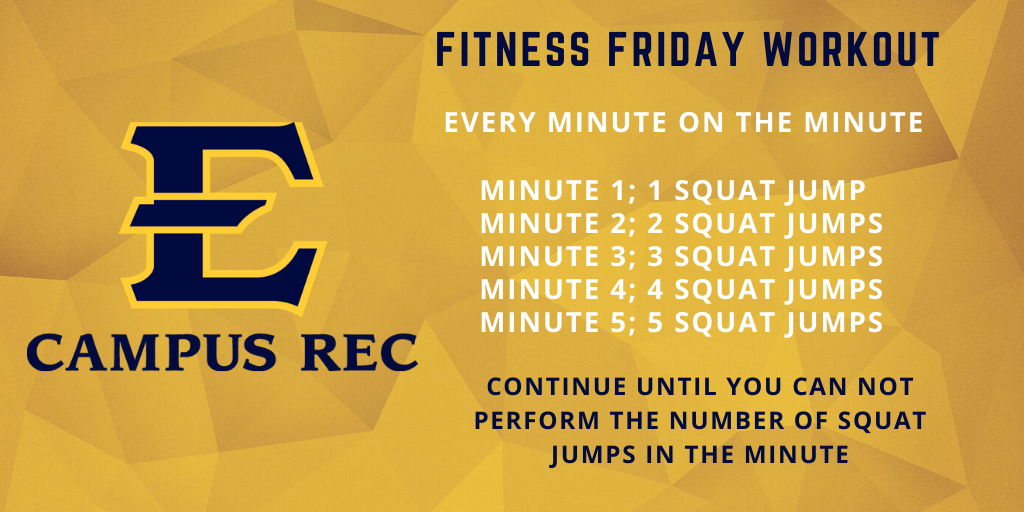 E
CAMPUS REC

FITNESS FRIDAY WORKOUT

EVERY MINUTE ON THE MINUTE

MINUTE 1; 1 SQUAT JUMP
MINUTE 2; 2 SQUAT JUMPS
MINUTE 3; 3 SQUAT JUMPS
MINUTE 4; 4 SQUAT JUMPS
MINUTE 5; 5 SQUAT JUMPS

CONTINUE UNTIL YOU CAN NOT PERFORM THE NUMBER OF SQUAT JUMPS IN THE MINUTE